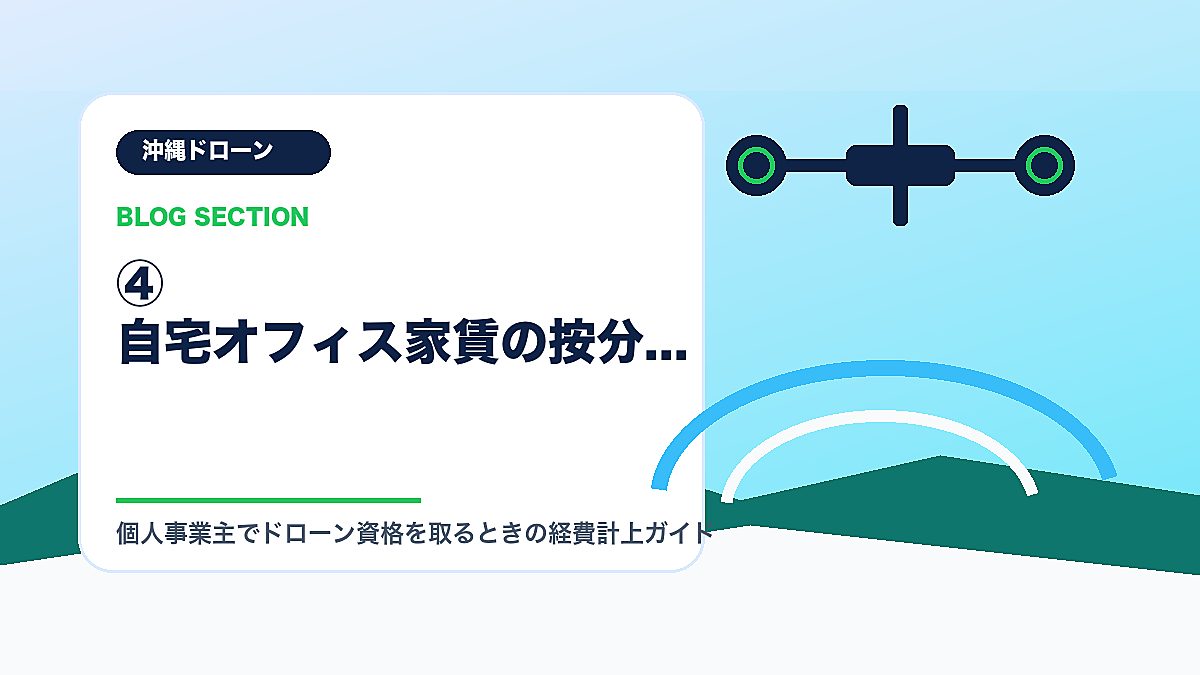 沖縄ドローン

BLOG SECTION

④
自宅オフィス家賃の按分...

個人事業主でドローン資格を取るときの経費計上ガイド